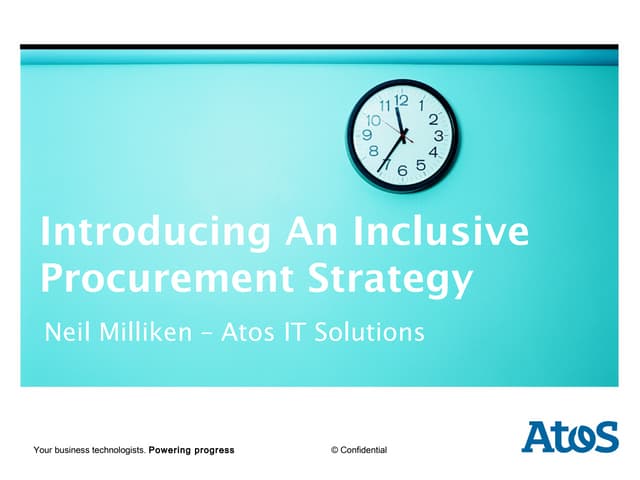 11 12 1 2 3 4 5 6 7 8 9 10

Introducing An Inclusive Procurement Strategy

Neil Milliken – Atos IT Solutions

Your business technologists. Powering progress

© Confidential

Atos